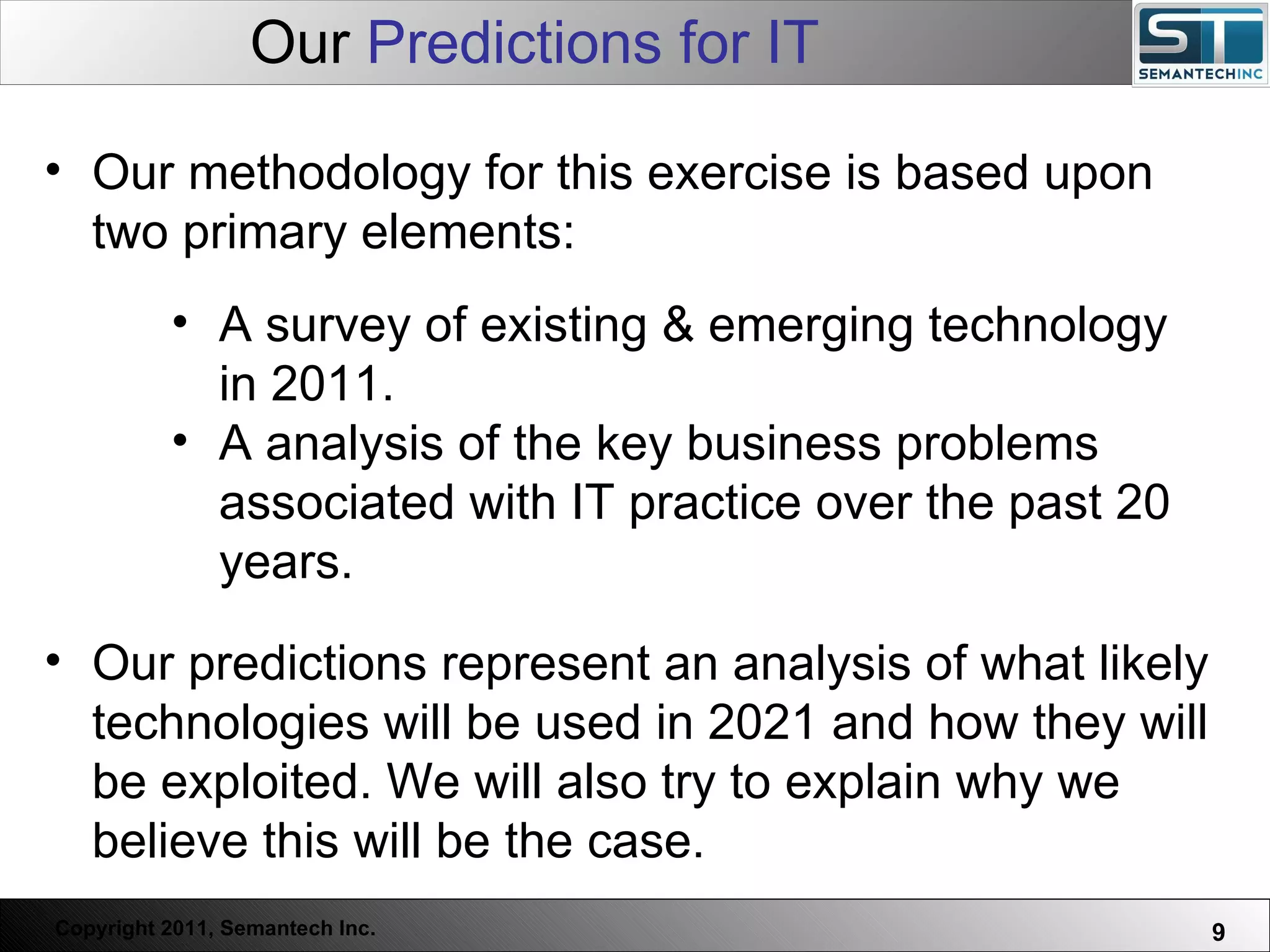 Our Predictions for IT

ST
SEMANTECHINC

• Our methodology for this exercise is based upon two primary elements:

• A survey of existing & emerging technology in 2011.
• A analysis of the key business problems associated with IT practice over the past 20 years.

• Our predictions represent an analysis of what likely technologies will be used in 2021 and how they will be exploited. We will also try to explain why we believe this will be the case.

Copyright 2011, Semantech Inc.

9